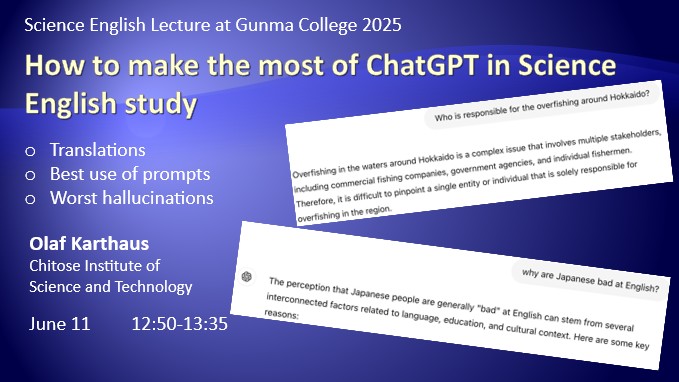 Science English Lecture at Gunma College 2025

How to make the most of ChatGPT in Science English study

o Translations
o Best use of prompts
o Worst hallucinations

Olaf Karthaus
Chitose Institute of Science and Technology

June 11 12:50-13:35

Who is responsible for the overfishing around Hokkaido?

Overfishing in the waters around Hokkaido is a complex issue that involves multiple stakeholders, including commercial fishing companies, government agencies, and individual fishermen. Therefore, it is difficult to pinpoint a single entity or individual that is solely responsible for overfishing in the region.

why are Japanese bad at English?

The perception that Japanese people are generally "bad" at English can stem from several interconnected factors related to language, education, and cultural context. Here are some key reasons: